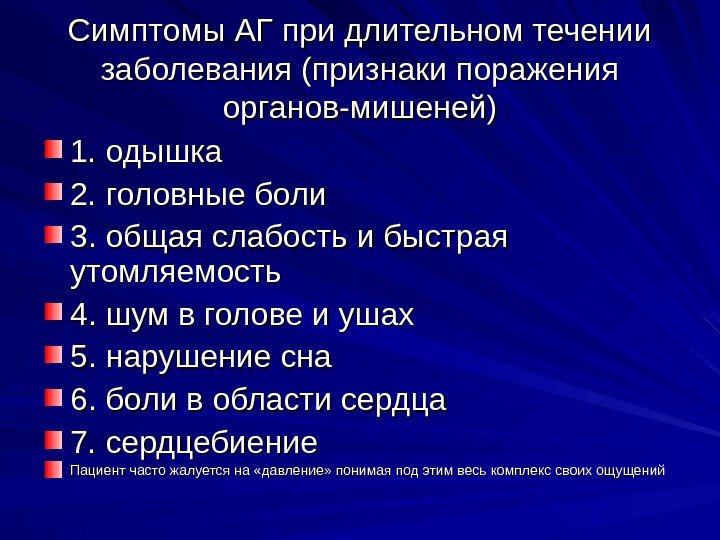 Симптомы АГ при длительном течении заболевания (признаки поражения органов-мишеней)

1. одышка

2. головные боли

3. общая слабость и быстрая утомляемость

4. шум в голове и ушах

5. нарушение сна

6. боли в области сердца

7. сердцебиение

Пациент часто жалуется на «давление» понимая под этим весь комплекс своих ощущений